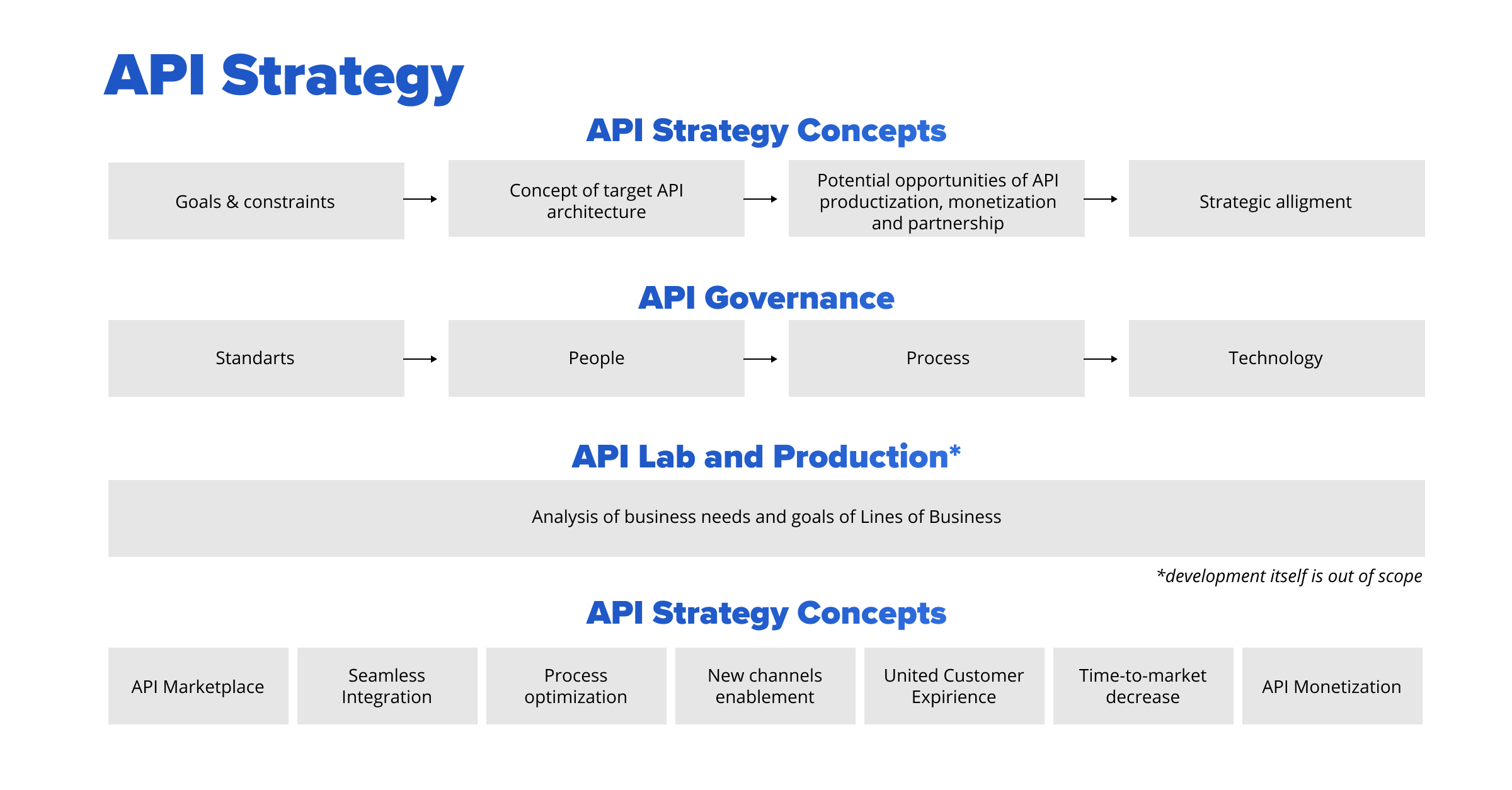 API Strategy

API Strategy Concepts

Goals & constraints

Concept of target API architecture

Potential opportunities of API productization, monetization and partnership

Strategic alligment

API Governance

Standarts

People

Process

Technology

API Lab and Production*

Analysis of business needs and goals of Lines of Business

*development itself is out of scope

API Strategy Concepts

API Marketplace

Seamless Integration

Process optimization

New channels enablement

United Customer Expirience

Time-to-market decrease

API Monetization